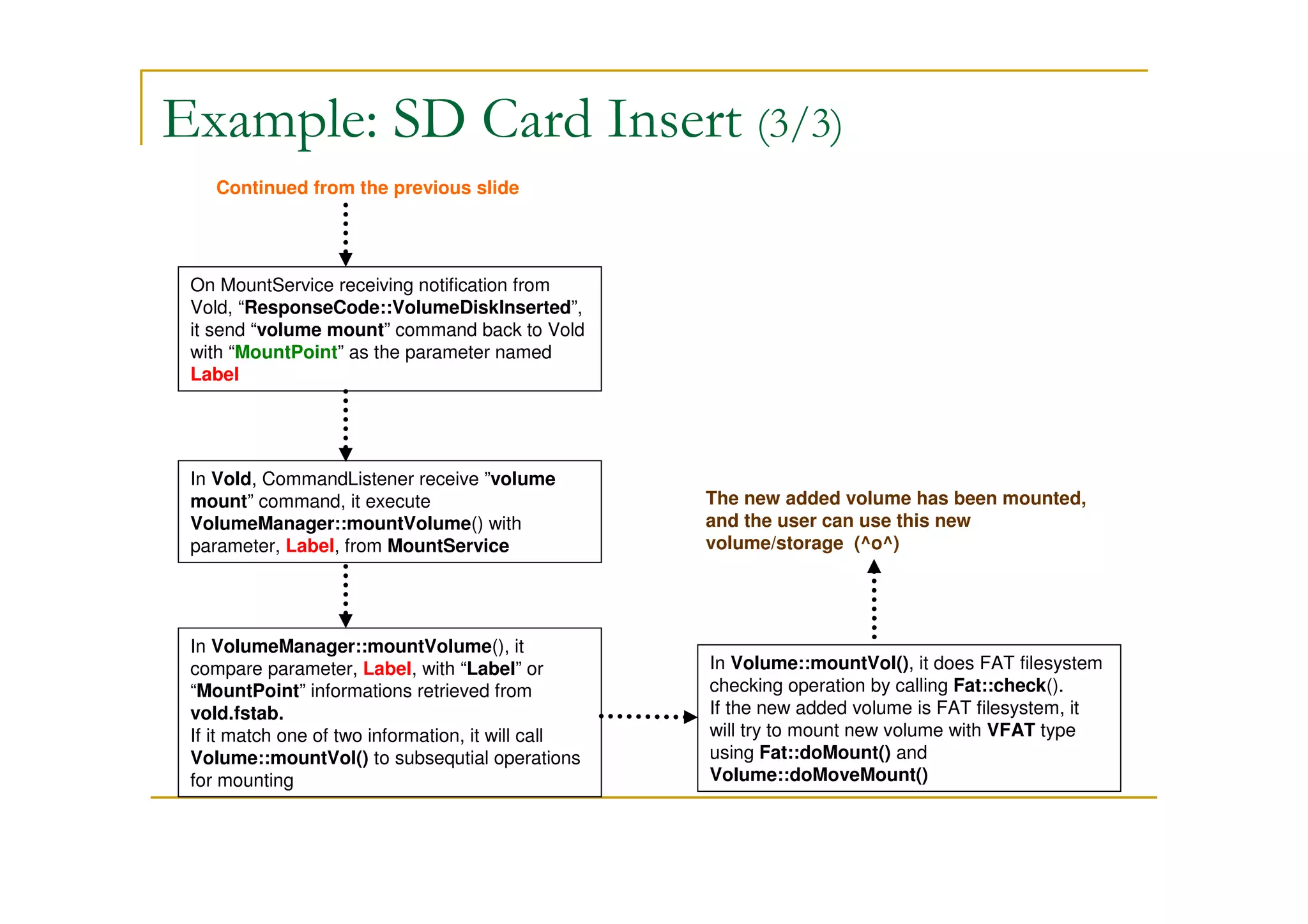 Example: SD Card Insert (3/3)

Continued from the previous slide

On MountService receiving notification from Vold, “ResponseCode::VolumeDiskInserted”, it send “volume mount” command back to Vold with “MountPoint” as the parameter named Label

In Vold, CommandListener receive ”volume mount” command, it execute VolumeManager::mountVolume() with parameter, Label, from MountService

In VolumeManager::mountVolume(), it compare parameter, Label, with “Label” or “MountPoint” informations retrieved from vold.fstab.
If it match one of two information, it will call Volume::mountVol() to subsequtial operations for mounting

In Volume::mountVol(), it does FAT filesystem checking operation by calling Fat::check().
If the new added volume is FAT filesystem, it will try to mount new volume with VFAT type using Fat::doMount() and Volume::doMoveMount()

The new added volume has been mounted, and the user can use this new volume/storage (^o^)